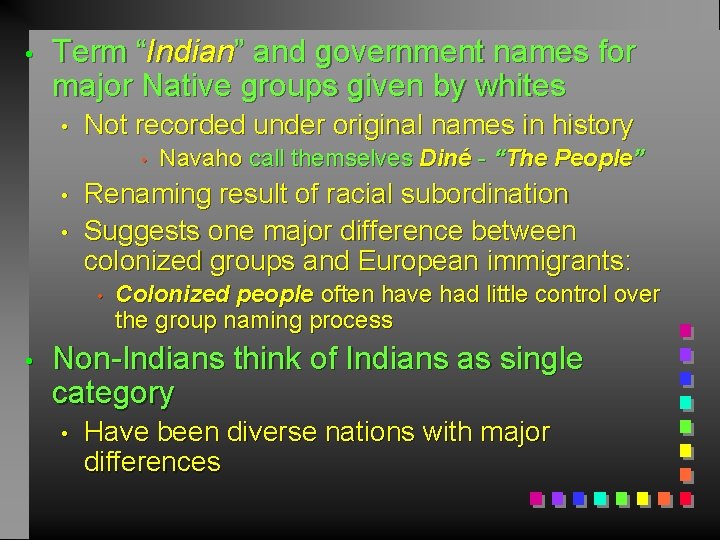 • Term "Indian" and government names for major Native groups given by whites

• Not recorded under original names in history

• Navaho call themselves Diné - "The People"

• Renaming result of racial subordination

• Suggests one major difference between colonized groups and European immigrants:

• Colonized people often have had little control over the group naming process

• Non-Indians think of Indians as single category

• Have been diverse nations with major differences